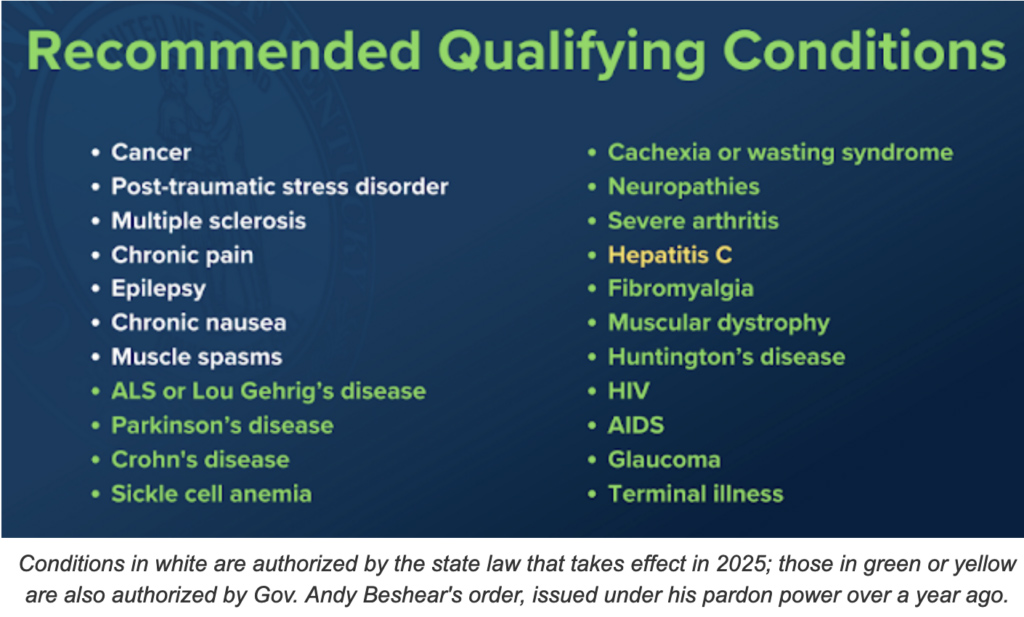 Recommended Qualifying Conditions

• Cancer
• Post-traumatic stress disorder
• Multiple sclerosis
• Chronic pain
• Epilepsy
• Chronic nausea
• Muscle spasms
• ALS or Lou Gehrig's disease
• Parkinson's disease
• Crohn's disease
• Sickle cell anemia

• Cachexia or wasting syndrome
• Neuropathies
• Severe arthritis
• Hepatitis C
• Fibromyalgia
• Muscular dystrophy
• Huntington's disease
• HIV
• AIDS
• Glaucoma
• Terminal illness

Conditions in white are authorized by the state law that takes effect in 2025; those in green or yellow are also authorized by Gov. Andy Beshear's order, issued under his pardon power over a year ago.